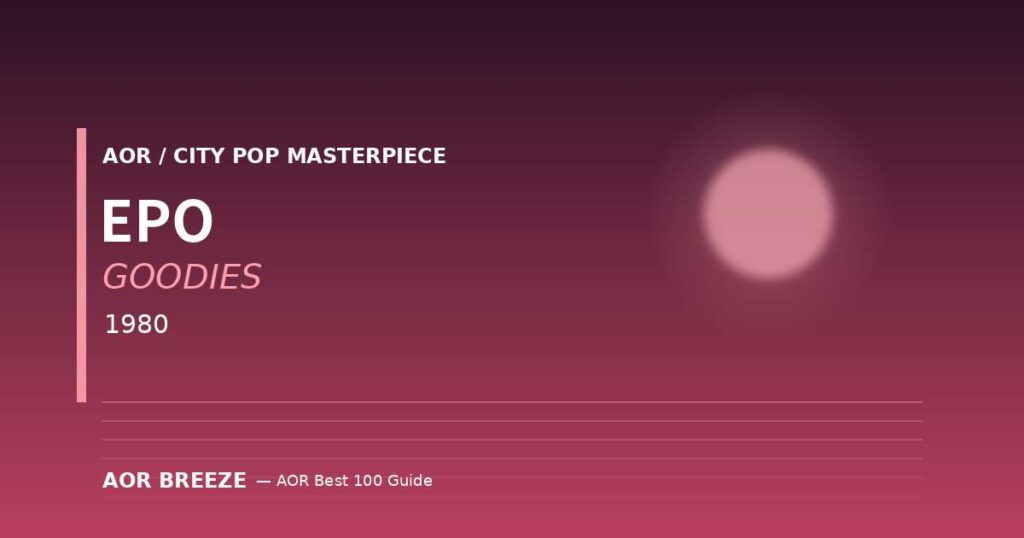 AOR / CITY POP MASTERPIECE

EPO

GOODIES

1980

AOR BREEZE — AOR Best 100 Guide